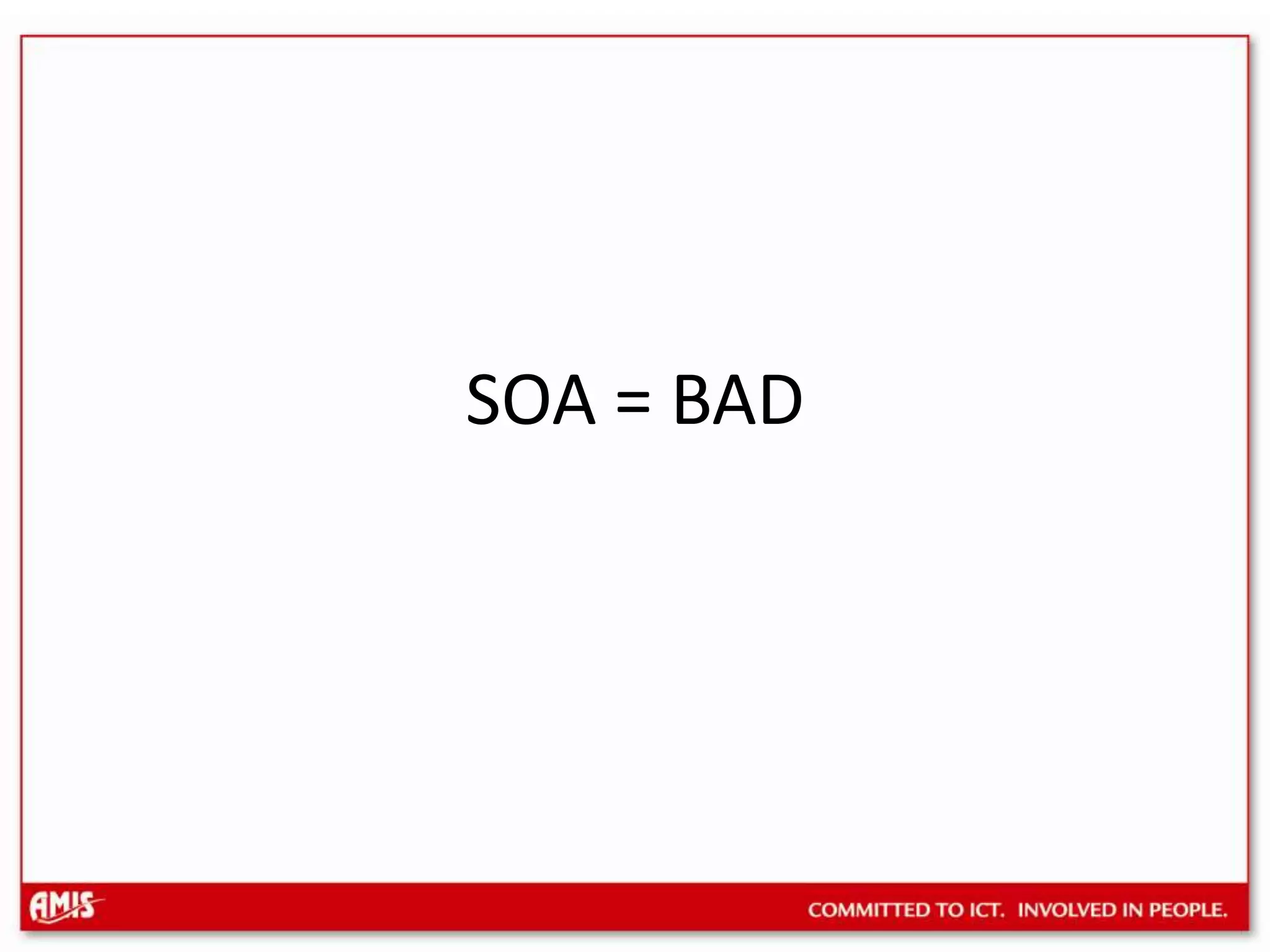 SOA = BAD

AMIS

COMMITTED TO ICT. INVOLVED IN PEOPLE.